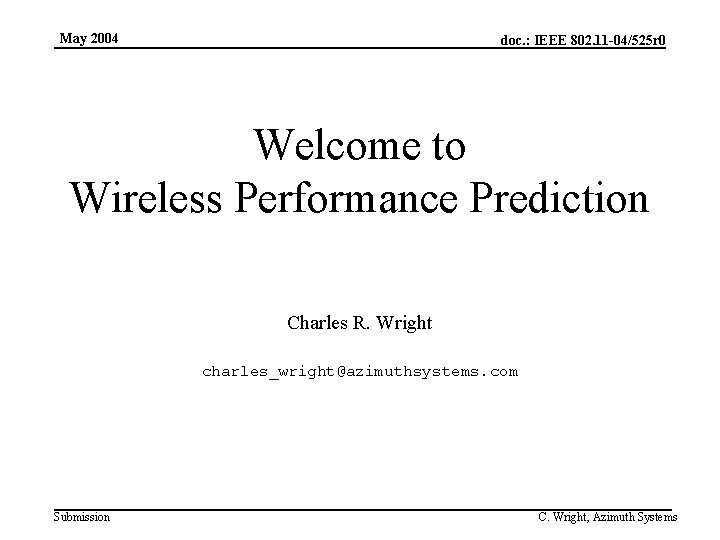 May 2004

doc.: IEEE 802.11-04/525r0

Welcome to
Wireless Performance Prediction

Charles R. Wright

charles_wright@azimuthsystems.com

Submission

C. Wright, Azimuth Systems